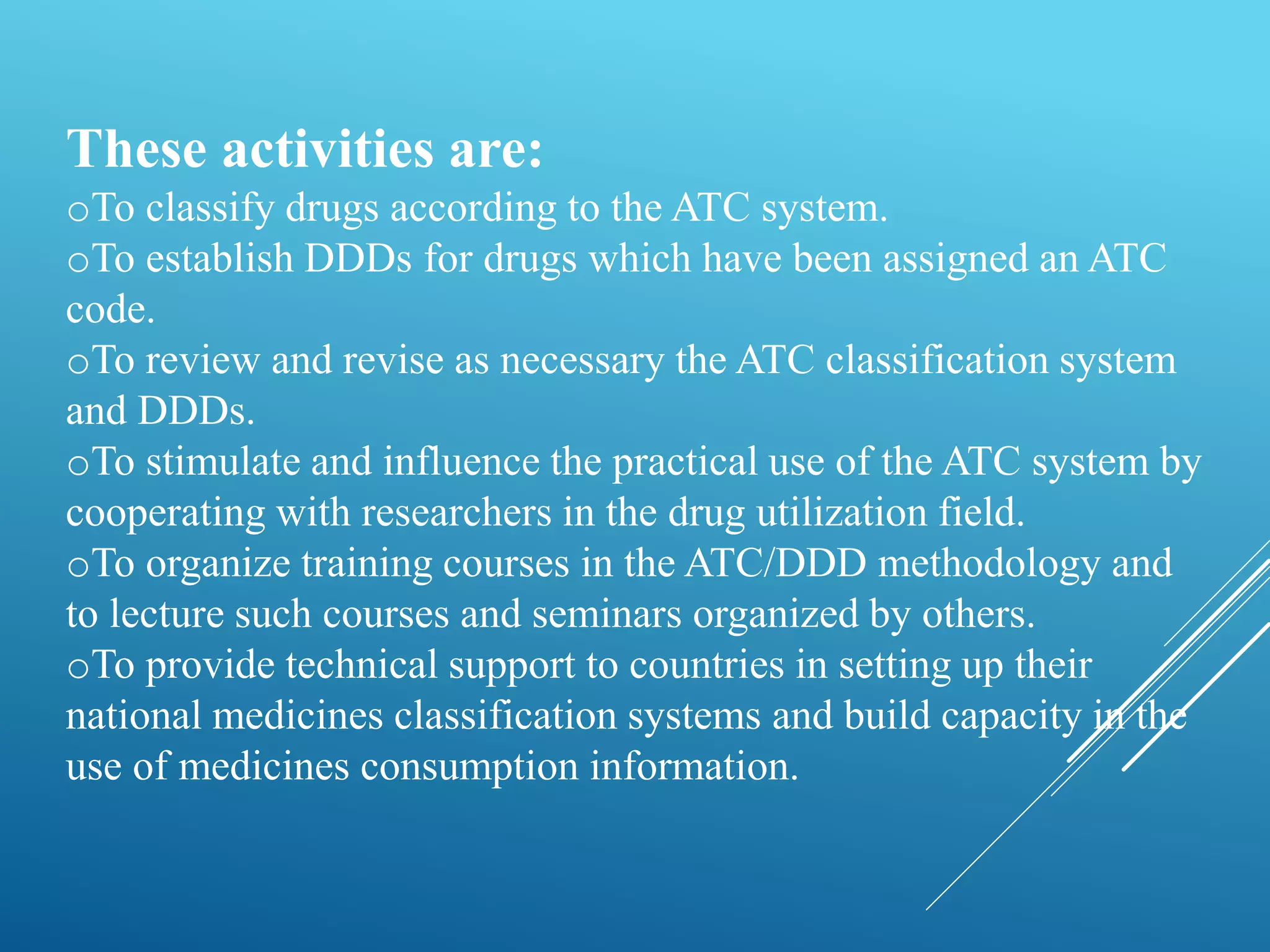 These activities are:

oTo classify drugs according to the ATC system.

oTo establish DDDs for drugs which have been assigned an ATC code.

oTo review and revise as necessary the ATC classification system and DDDs.

oTo stimulate and influence the practical use of the ATC system by cooperating with researchers in the drug utilization field.

oTo organize training courses in the ATC/DDD methodology and to lecture such courses and seminars organized by others.

oTo provide technical support to countries in setting up their national medicines classification systems and build capacity in the use of medicines consumption information.